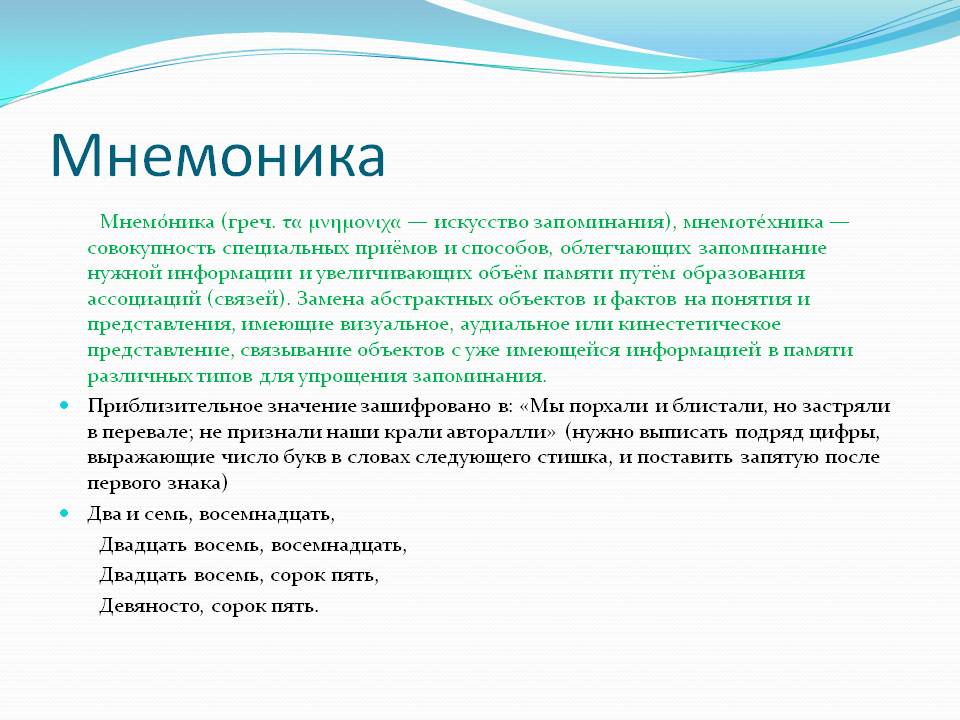 Мнемоника

Мнемо́ника (греч. τα μνημονιχα — искусство запоминания), мнемоте́хника — совокупность специальных приёмов и способов, облегчающих запоминание нужной информации и увеличивающих объём памяти путём образования ассоциаций (связей). Замена абстрактных объектов и фактов на понятия и представления, имеющие визуальное, аудиальное или кинестетическое представление, связывание объектов с уже имеющейся информацией в памяти различных типов для упрощения запоминания.

Приблизительное значение зашифровано в: «Мы порхали и блистали, но застряли в перевале; не признали наши крали авторалли» (нужно выписать подряд цифры, выражающие число букв в словах следующего стишка, и поставить запятую после первого знака)

Два и семь, восемнадцать,
Двадцать восемь, восемнадцать,
Двадцать восемь, сорок пять,
Девяносто, сорок пять.